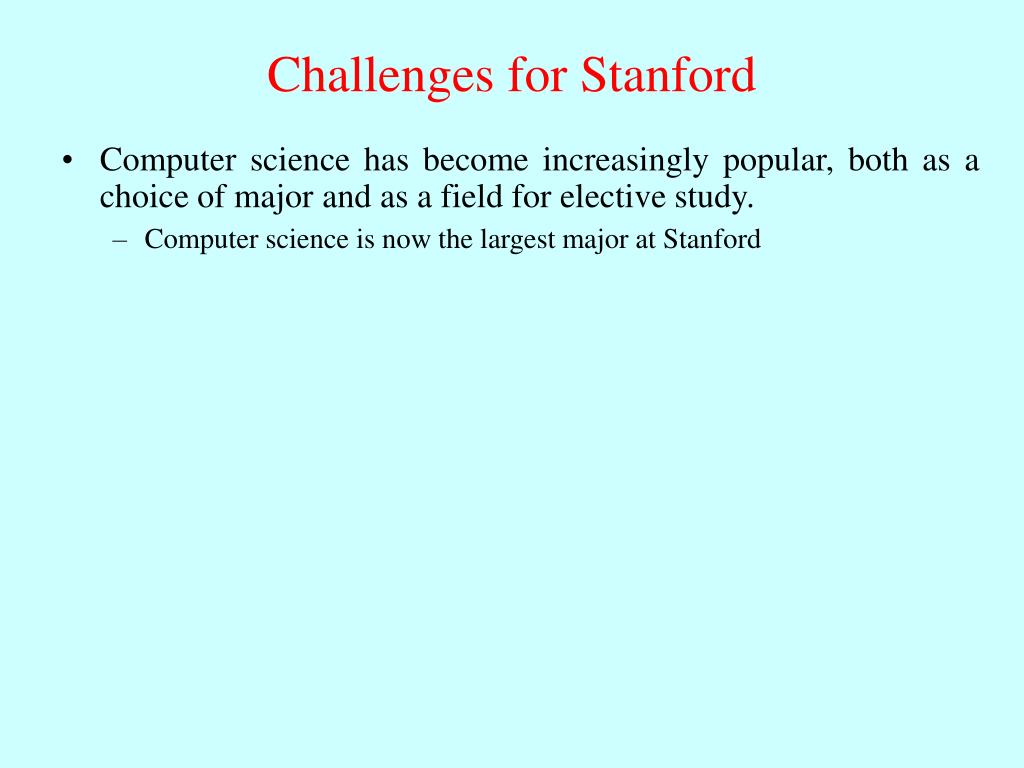 Challenges for Stanford

• Computer science has become increasingly popular, both as a choice of major and as a field for elective study.

– Computer science is now the largest major at Stanford